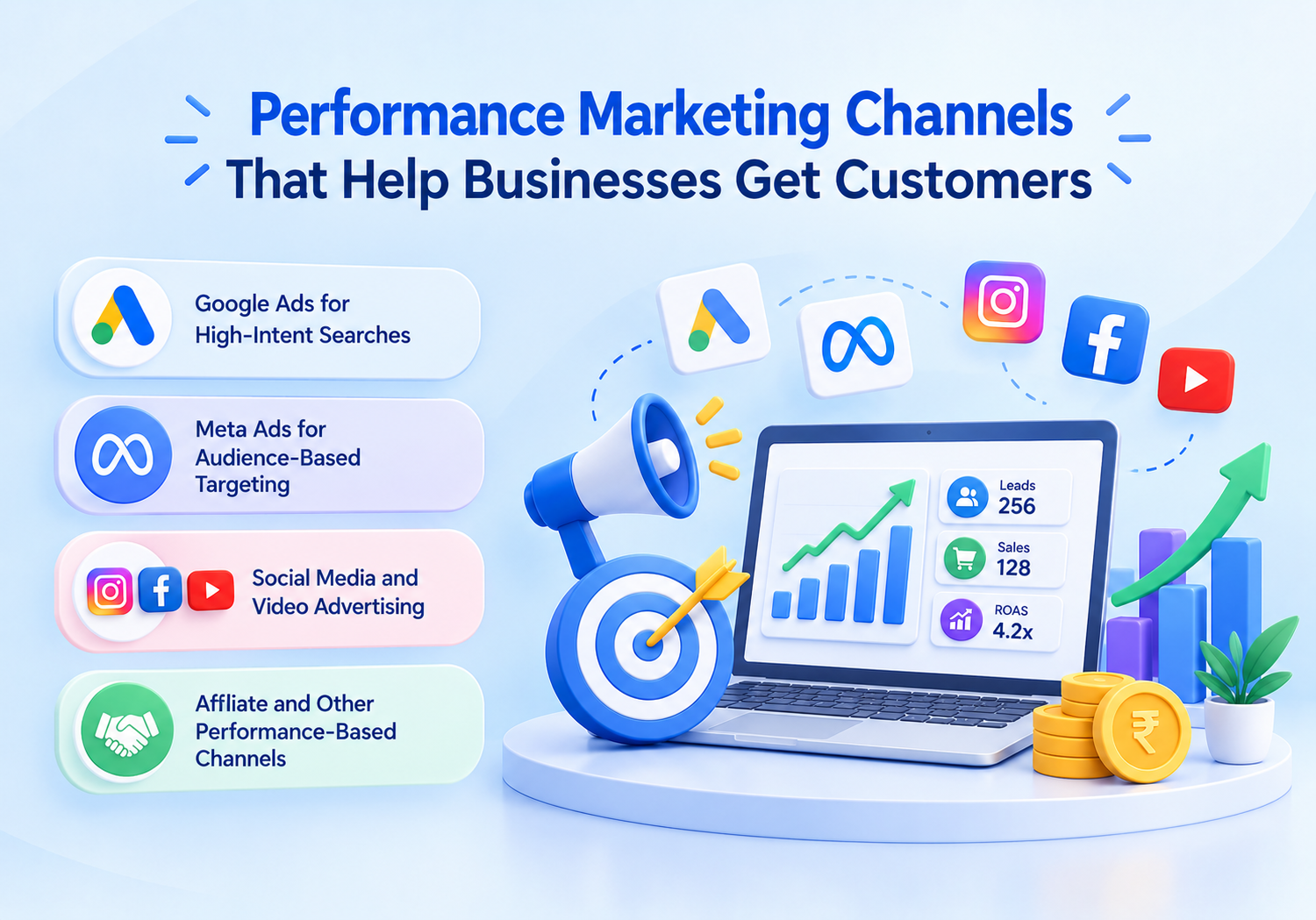 Performance Marketing Channels
That Help Businesses Get Customers

Google Ads for
High-Intent Searches

Meta Ads for
Audience-Based
Targeting

Social Media and
Video Advertising

Affliate and Other
Performance-Based
Channels

Leads
256

Sales
128

ROAS
4.2x